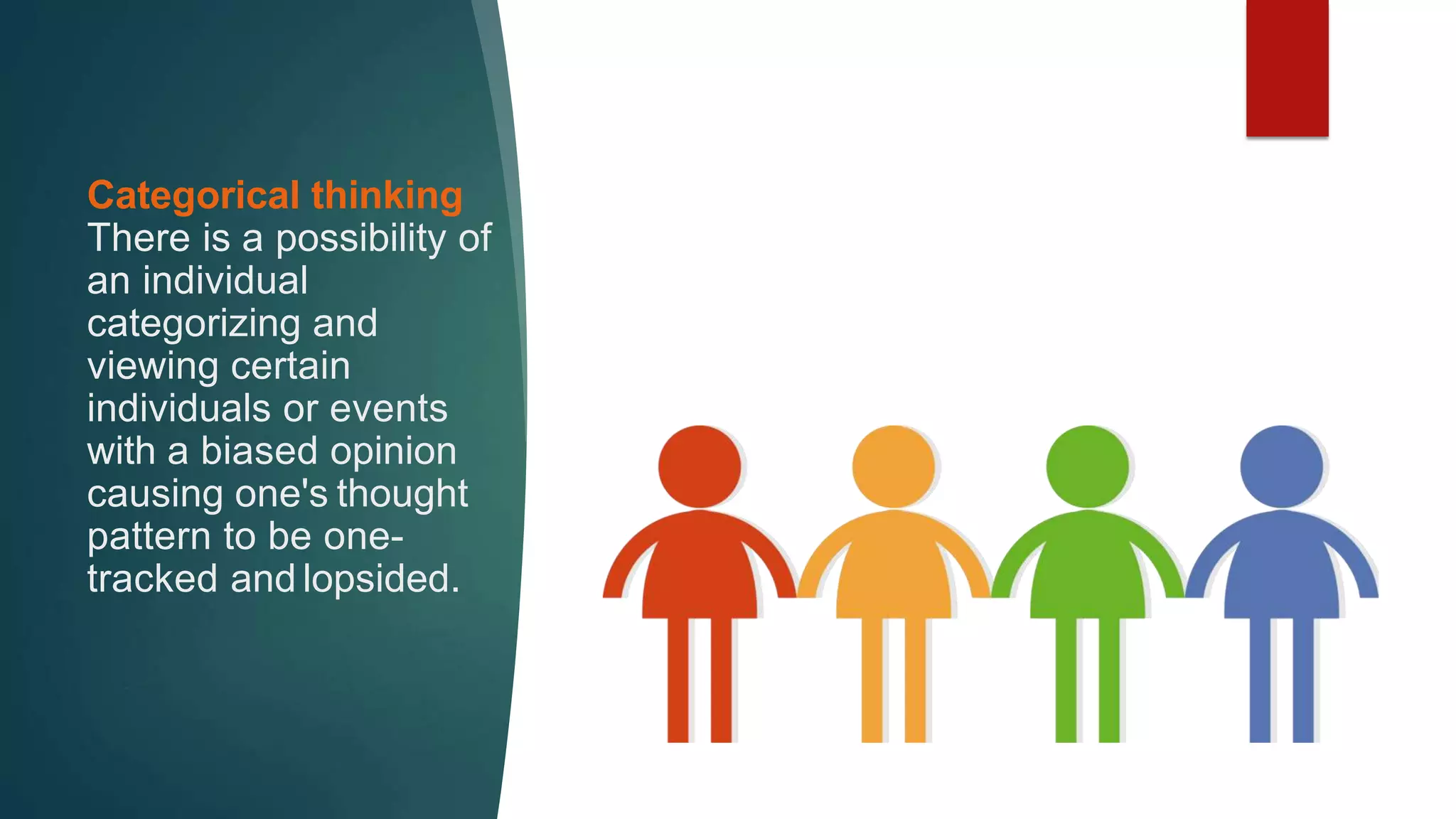 Categorical thinking
There is a possibility of an individual categorizing and viewing certain individuals or events with a biased opinion causing one's thought pattern to be one-tracked and lopsided.